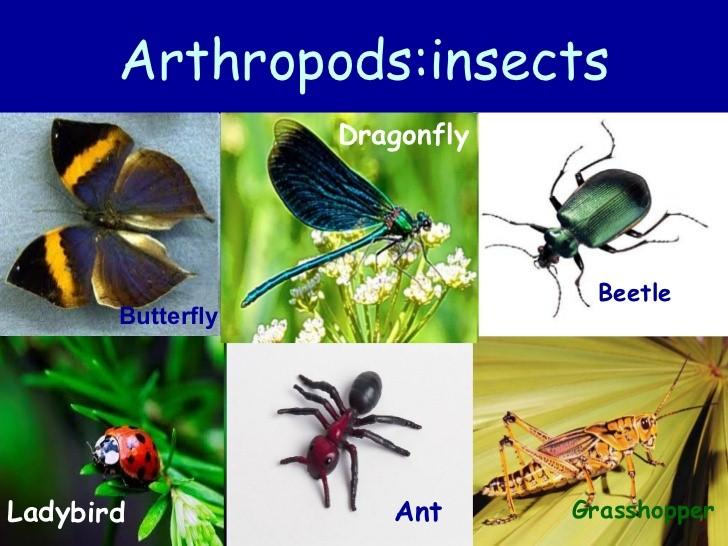 Arthropods:insects

Butterfly

Dragonfly

Beetle

Ladybird

Ant

Grasshopper